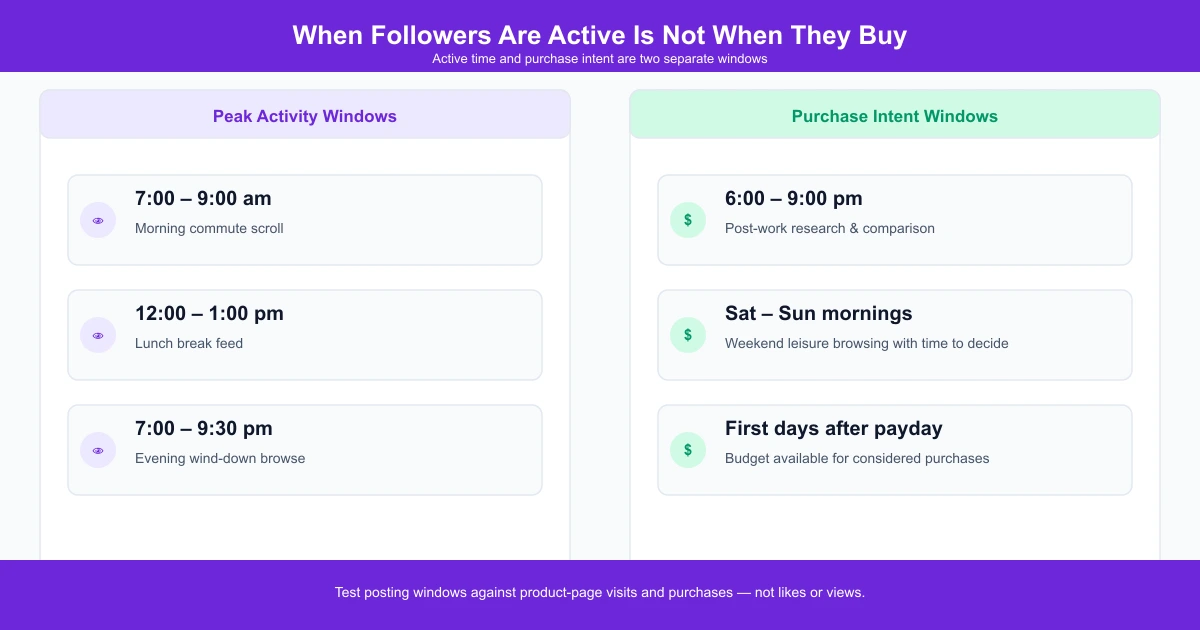 When Followers Are Active Is Not When They Buy
Active time and purchase intent are two separate windows

Peak Activity Windows

7:00 – 9:00 am
Morning commute scroll

12:00 – 1:00 pm
Lunch break feed

7:00 – 9:30 pm
Evening wind-down browse

Purchase Intent Windows

$
6:00 – 9:00 pm
Post-work research & comparison

$
Sat – Sun mornings
Weekend leisure browsing with time to decide

$
First days after payday
Budget available for considered purchases

Test posting windows against product-page visits and purchases — not likes or views.